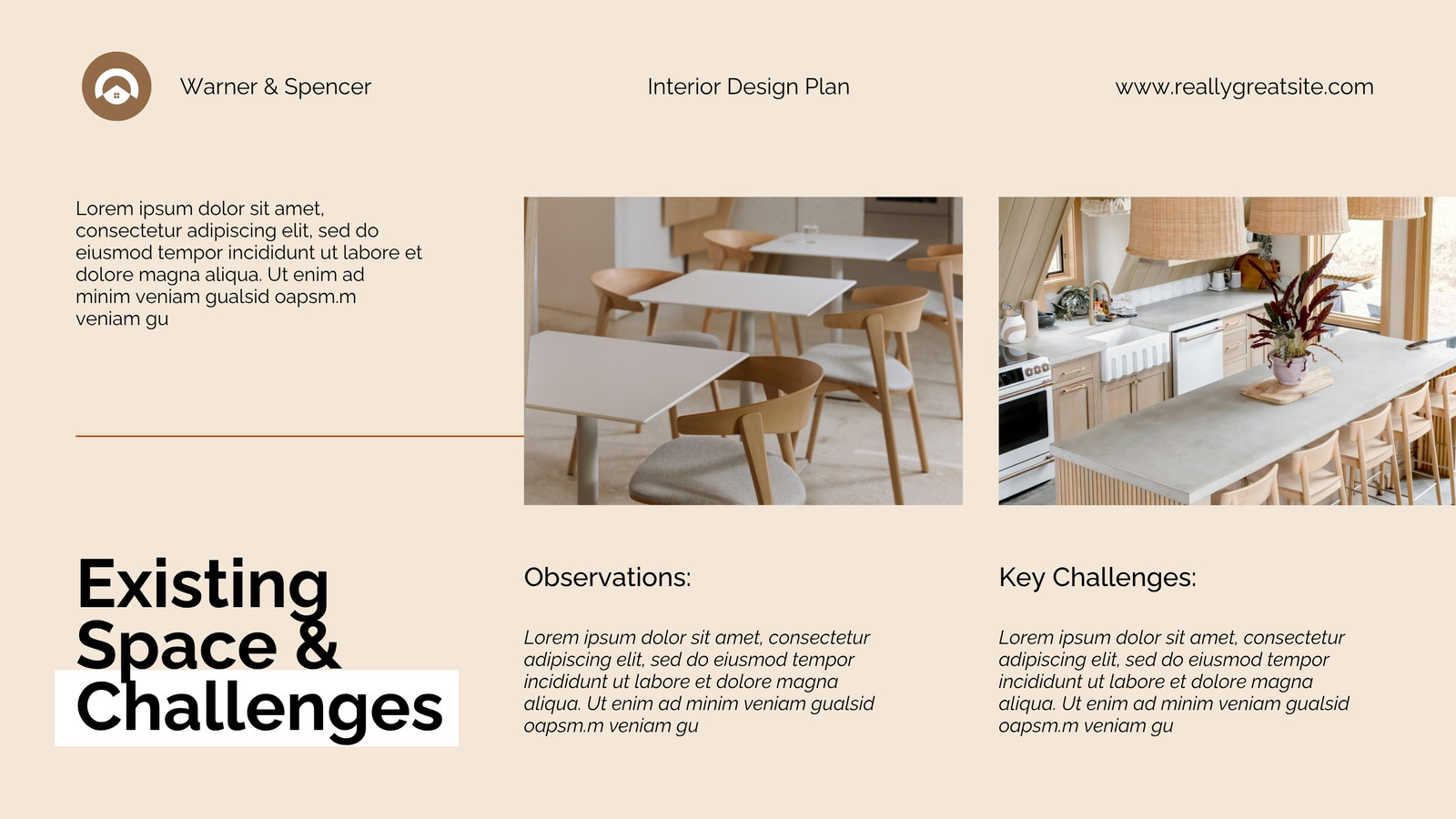 Warner & Spencer

Interior Design Plan

www.reallygreatsite.com

Lorem ipsum dolor sit amet, consectetur adipiscing elit, sed do eiusmod tempor incididunt ut labore et dolore magna aliqua. Ut enim ad minim veniam gualsid oapsm.m veniam gu

Existing Space & Challenges

Observations:

Lorem ipsum dolor sit amet, consectetur adipiscing elit, sed do eiusmod tempor incididunt ut labore et dolore magna aliqua. Ut enim ad minim veniam gualsid oapsm.m veniam gu

Key Challenges:

Lorem ipsum dolor sit amet, consectetur adipiscing elit, sed do eiusmod tempor incididunt ut labore et dolore magna aliqua. Ut enim ad minim veniam gualsid oapsm.m veniam gu